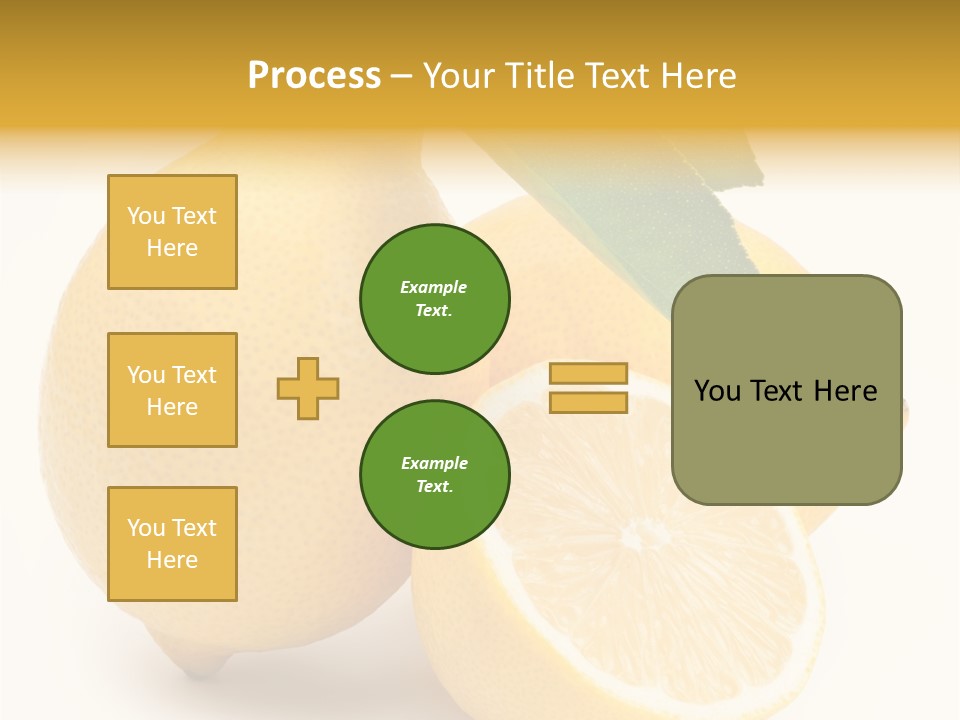 Process – Your Title Text Here

You Text Here

You Text Here

You Text Here

Example Text.

Example Text.

You Text Here